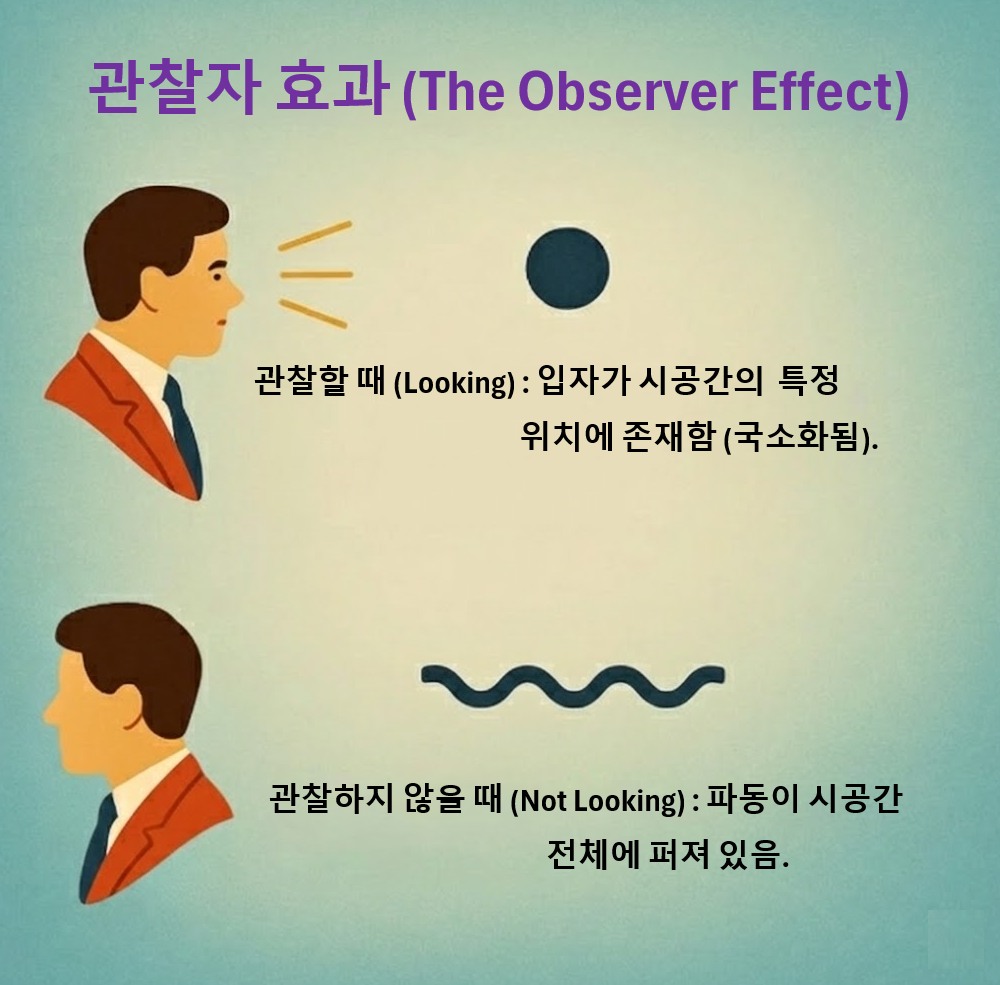 관찰자 효과 (The Observer Effect)

관찰할 때 (Looking) : 입자가 시공간의 특정 위치에 존재함 (국소화됨).

관찰하지 않을 때 (Not Looking) : 파동이 시공간 전체에 퍼져 있음.